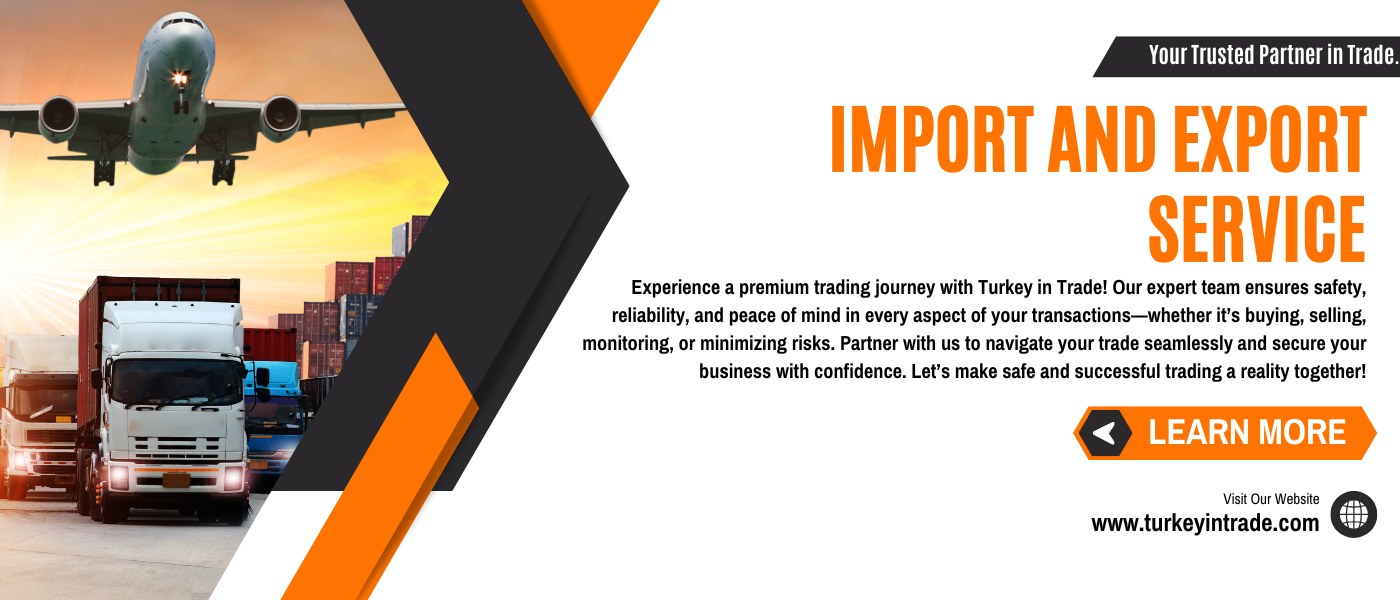 Your Trusted Partner in Trade.

IMPORT AND EXPORT SERVICE

Experience a premium trading journey with Turkey in Trade! Our expert team ensures safety, reliability, and peace of mind in every aspect of your transactions—whether it's buying, selling, monitoring, or minimizing risks. Partner with us to navigate your trade seamlessly and secure your business with confidence. Let's make safe and successful trading a reality together!

LEARN MORE

Visit Our Website
www.turkeyintrade.com